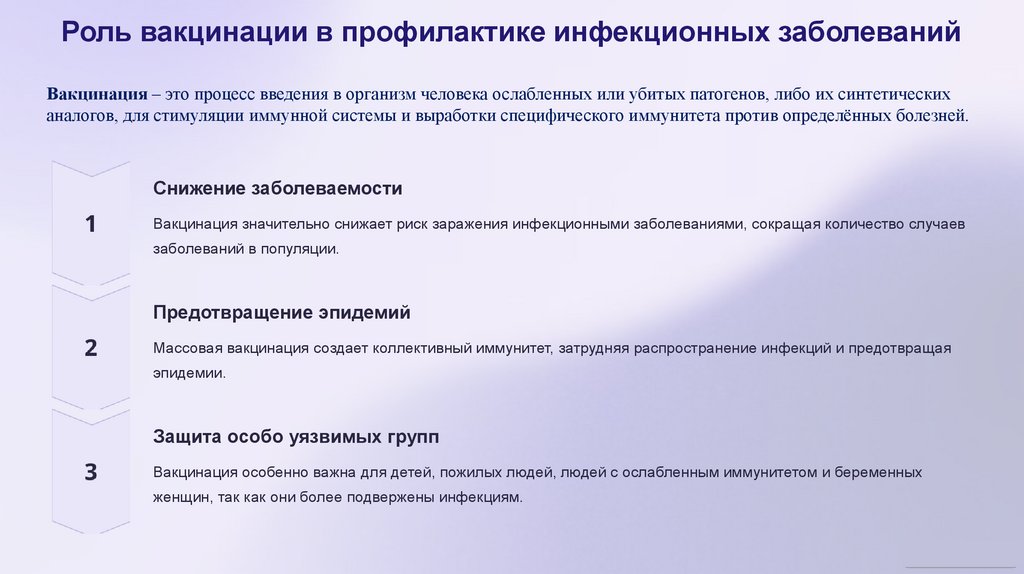 Роль вакцинации в профилактике инфекционных заболеваний

Вакцинация – это процесс введения в организм человека ослабленных или убитых патогенов, либо их синтетических аналогов, для стимуляции иммунной системы и выработки специфического иммунитета против определённых болезней.

1

Снижение заболеваемости

Вакцинация значительно снижает риск заражения инфекционными заболеваниями, сокращая количество случаев заболеваний в популяции.

2

Предотвращение эпидемий

Массовая вакцинация создает коллективный иммунитет, затрудняя распространение инфекций и предотвращая эпидемии.

3

Защита особо уязвимых групп

Вакцинация особенно важна для детей, пожилых людей, людей с ослабленным иммунитетом и беременных женщин, так как они более подвержены инфекциям.